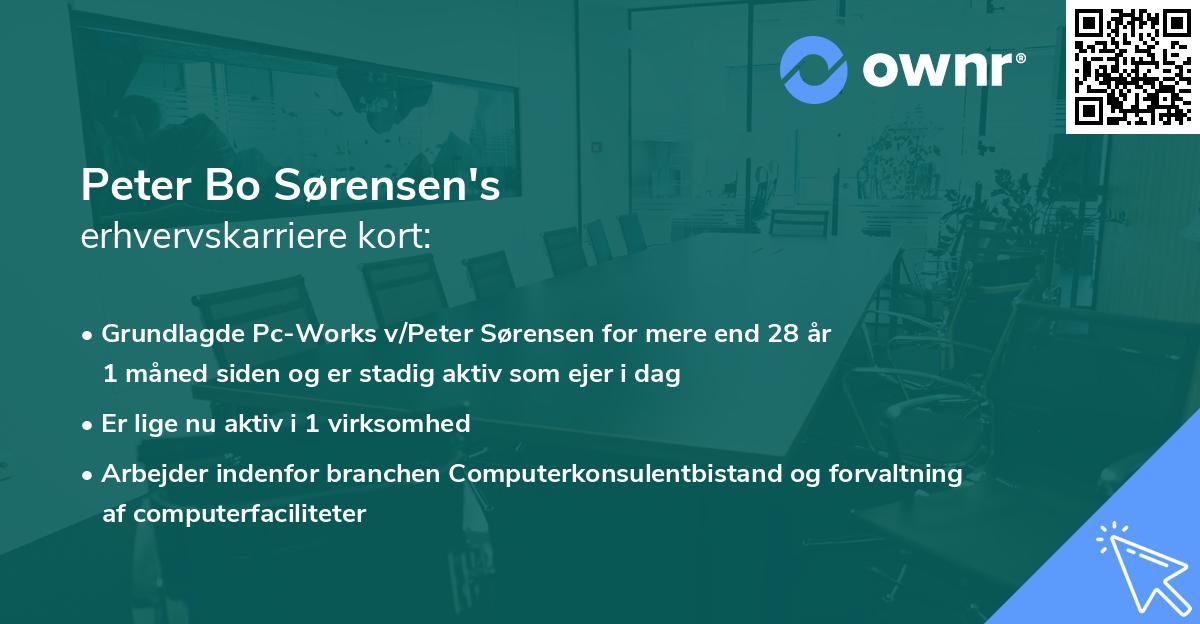 ownr®

Peter Bo Sørensen's
erhvervskarriere kort:

• Grundlagde Pc-Works v/Peter Sørensen for mere end 28 år 1 måned siden og er stadig aktiv som ejer i dag

• Er lige nu aktiv i 1 virksomhed

• Arbejder indenfor branchen Computerkonsulentbistand og forvaltning af computerfaciliteter